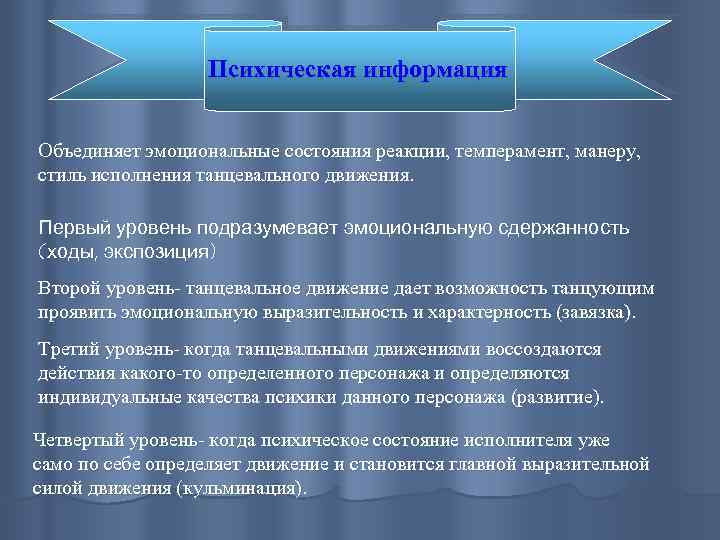 Психическая информация

Объединяет эмоциональные состояния реакции, темперамент, манеру, стиль исполнения танцевального движения.

Первый уровень подразумевает эмоциональную сдержанность (ходы, экспозиция)

Второй уровень- танцевальное движение дает возможность танцующим проявить эмоциональную выразительность и характерность (завязка).

Третий уровень- когда танцевальными движениями воссоздаются действия какого-то определенного персонажа и определяются индивидуальные качества психики данного персонажа (развитие).

Четвертый уровень- когда психическое состояние исполнителя уже само по себе определяет движение и становится главной выразительной силой движения (кульминация).